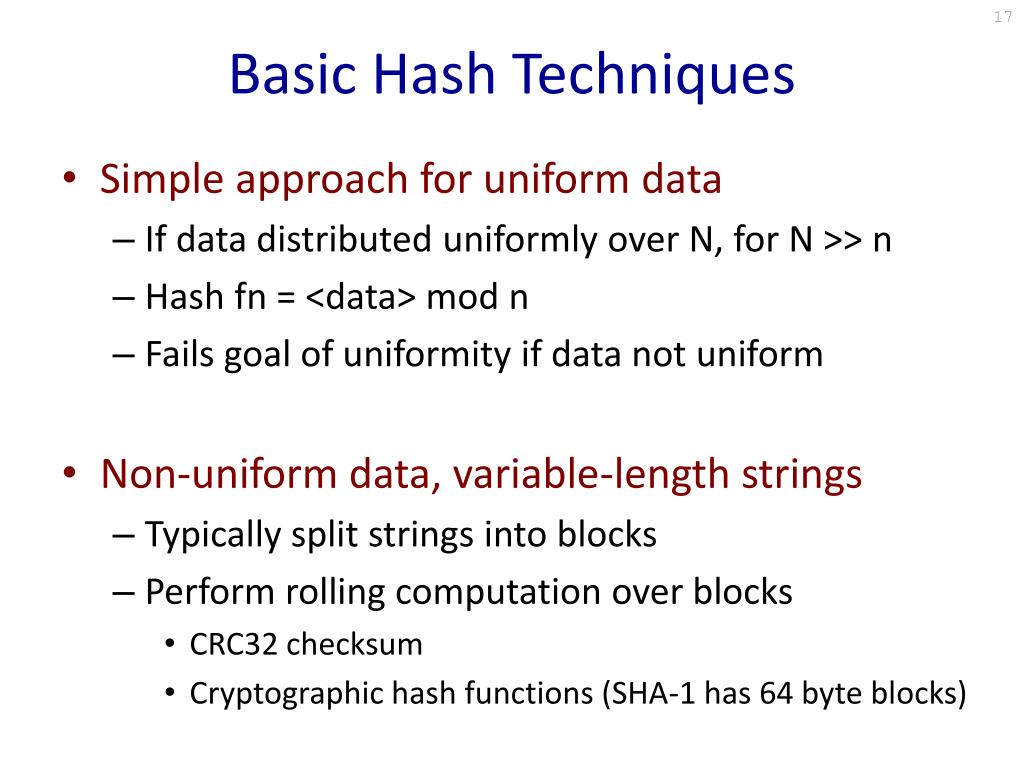 17

Basic Hash Techniques

• Simple approach for uniform data
  – If data distributed uniformly over N, for N >> n
  – Hash fn = <data> mod n
  – Fails goal of uniformity if data not uniform

• Non-uniform data, variable-length strings
  – Typically split strings into blocks
  – Perform rolling computation over blocks
    • CRC32 checksum
    • Cryptographic hash functions (SHA-1 has 64 byte blocks)